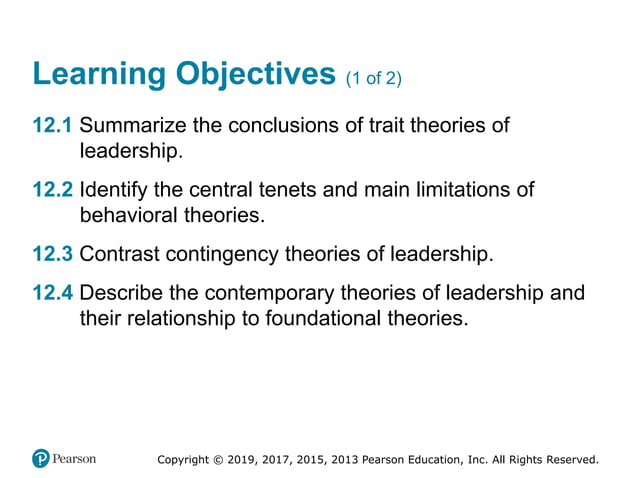 Learning Objectives (1 of 2)

12.1 Summarize the conclusions of trait theories of leadership.

12.2 Identify the central tenets and main limitations of behavioral theories.

12.3 Contrast contingency theories of leadership.

12.4 Describe the contemporary theories of leadership and their relationship to foundational theories.

Pearson

Copyright © 2019, 2017, 2015, 2013 Pearson Education, Inc. All Rights Reserved.